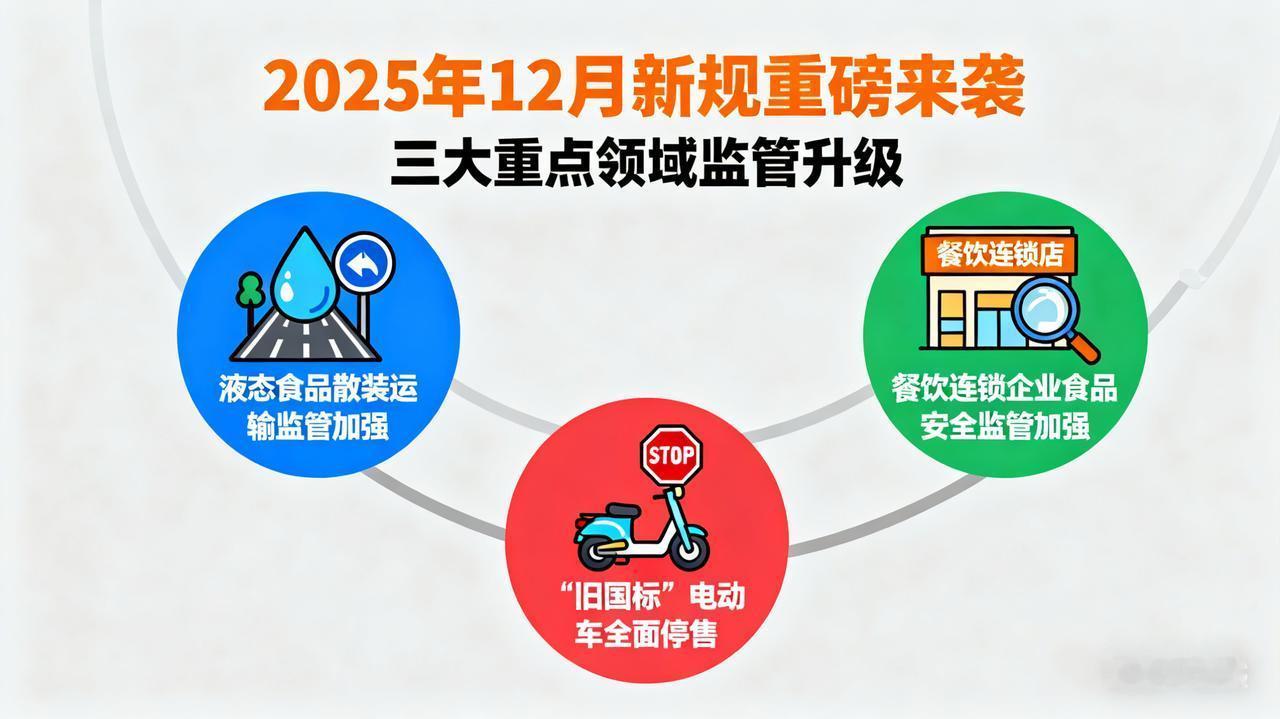 2025年12月新规重磅来袭

三大重点领域监管升级

液态食品散装运输监管加强

STOP

“旧国标”电动车全面停售

餐饮连锁店

餐饮连锁企业食品安全监管加强